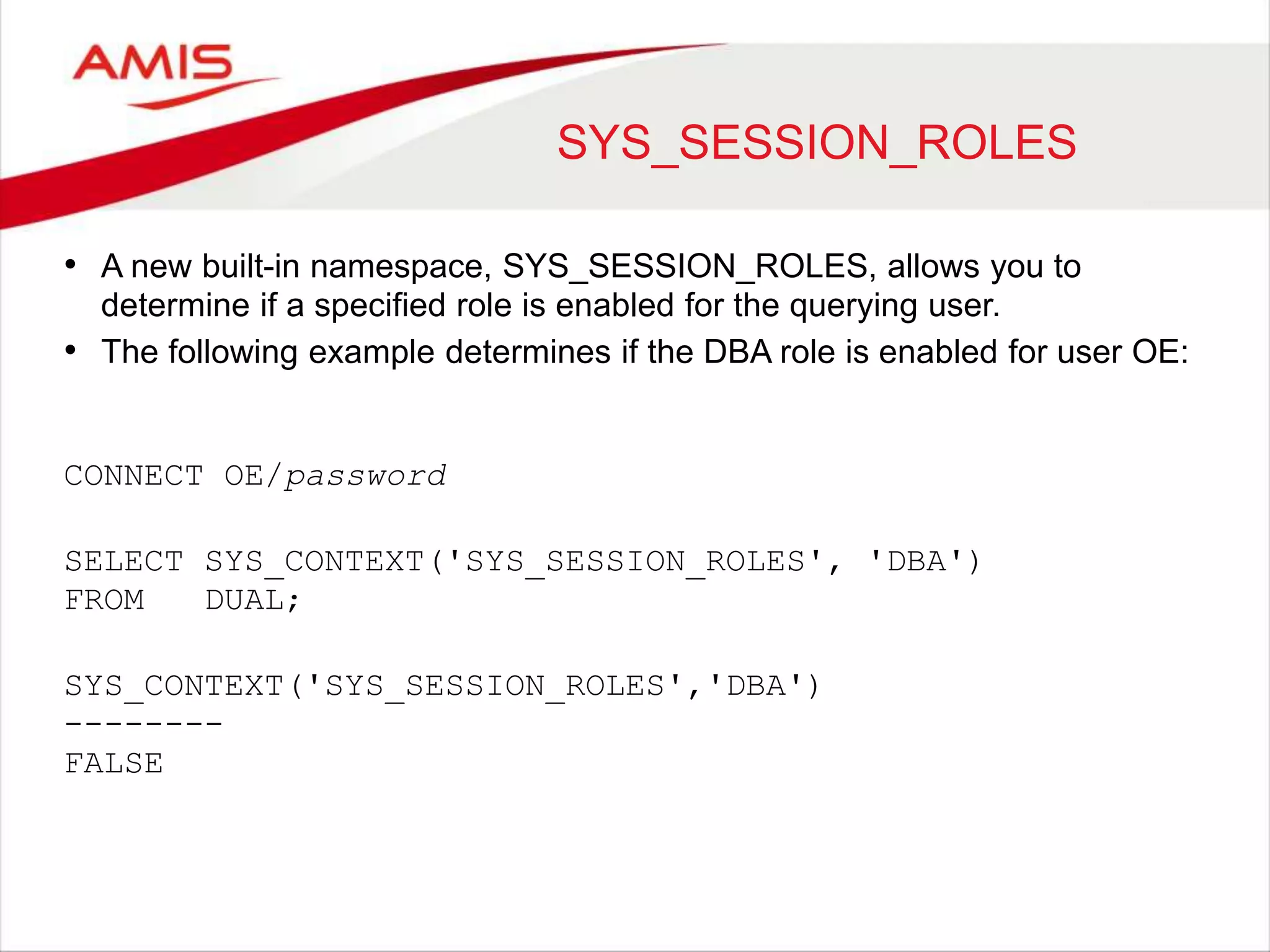 AMIS

SYS_SESSION_ROLES

• A new built-in namespace, SYS_SESSION_ROLES, allows you to determine if a specified role is enabled for the querying user.
• The following example determines if the DBA role is enabled for user OE:

CONNECT OE/password

SELECT SYS_CONTEXT('SYS_SESSION_ROLES', 'DBA')
FROM   DUAL;

SYS_CONTEXT('SYS_SESSION_ROLES','DBA')
--------
FALSE